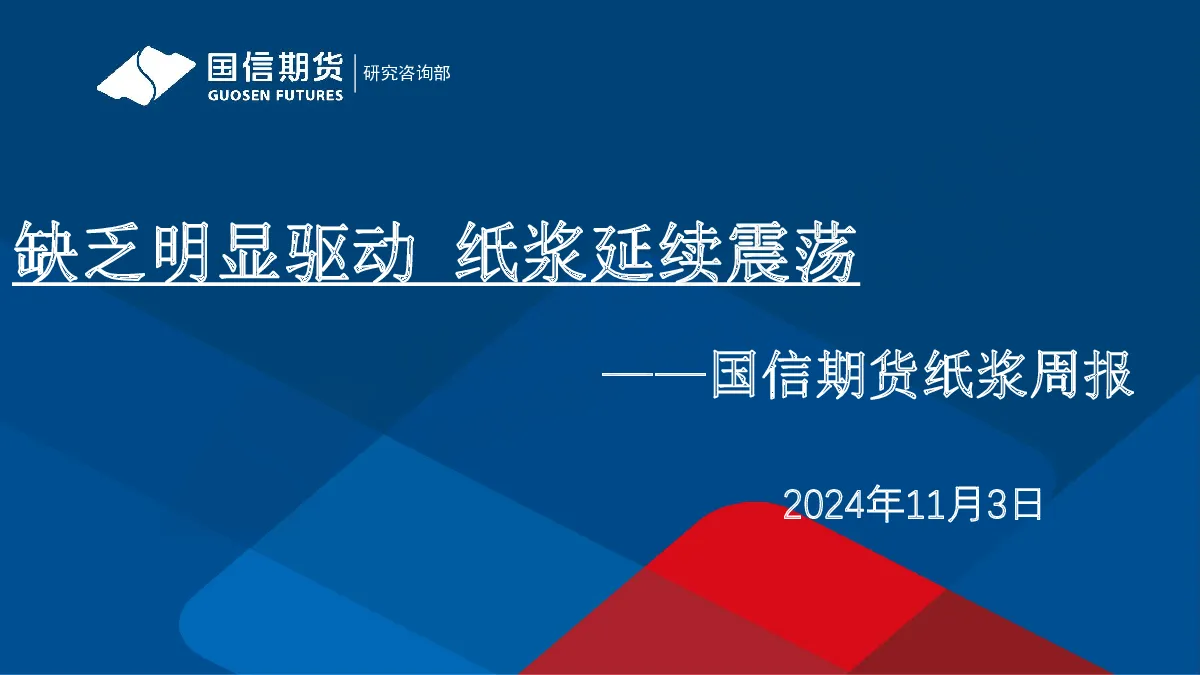 国信期货
GUOSEN FUTURES
研究咨询部

缺乏明显驱动 纸浆延续震荡

——国信期货纸浆周报

2024年11月3日